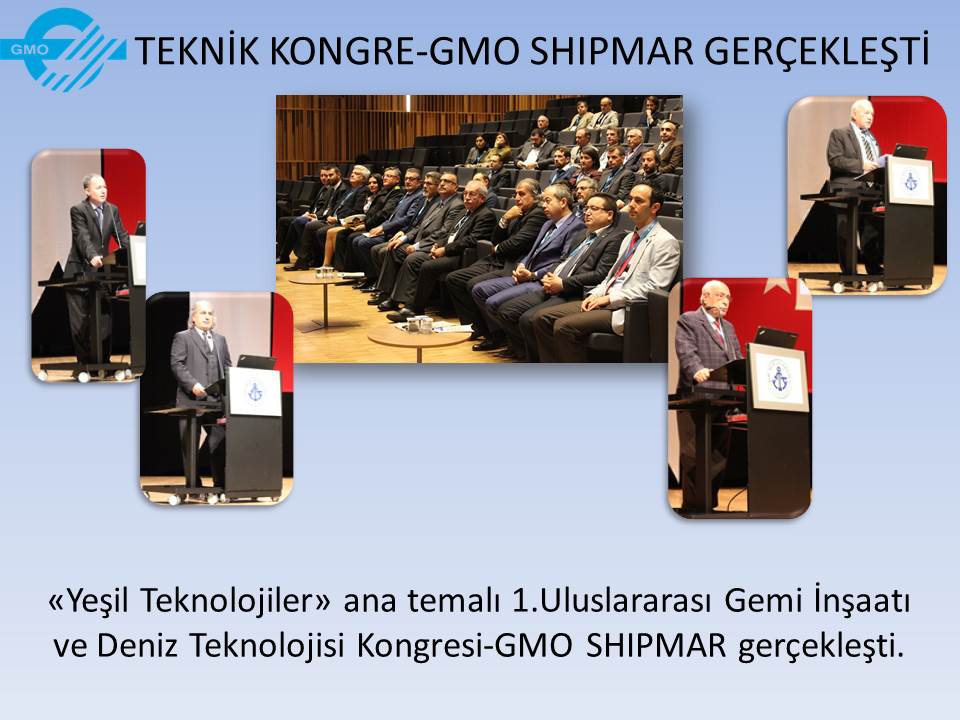 GMO

TEKNİK KONGRE-GMO SHIPMAR GERÇEKLEŞTİ

«Yeşil Teknolojiler» ana temalı 1.Uluslararası Gemi İnşaatı ve Deniz Teknolojisi Kongresi-GMO SHIPMAR gerçekleşti.